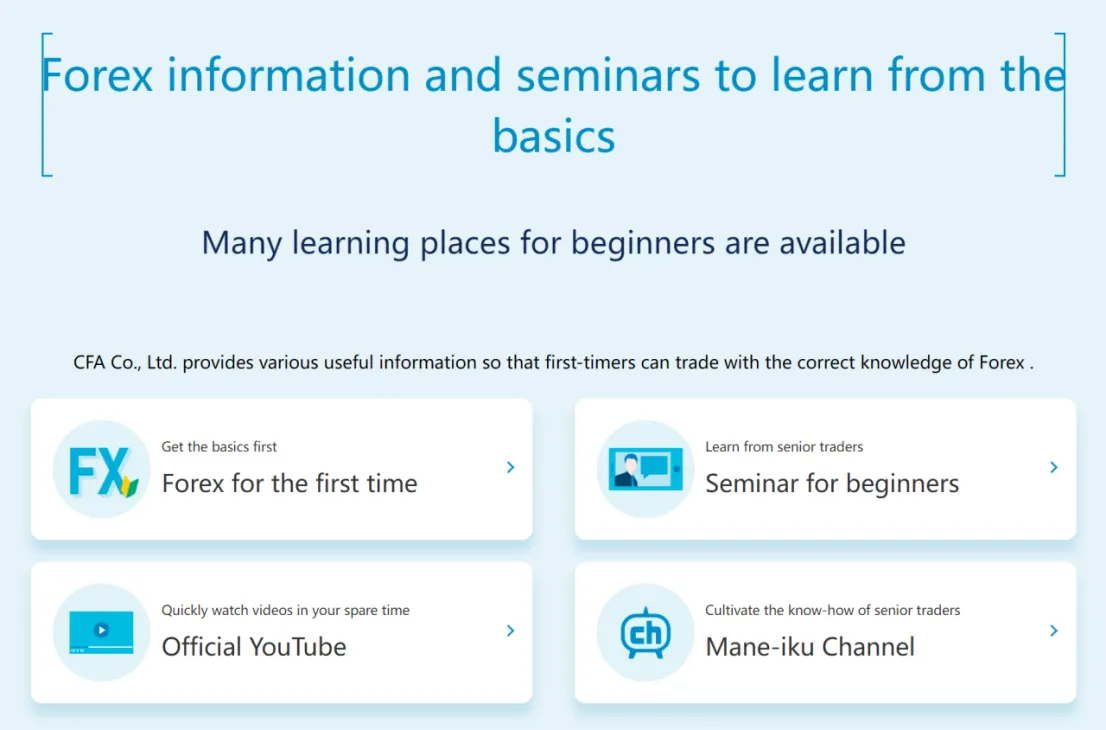 Forex information and seminars to learn from the basics

Many learning places for beginners are available

CFA Co., Ltd. provides various useful information so that first-timers can trade with the correct knowledge of Forex .

FX

Get the basics first
Forex for the first time

Learn from senior traders
Seminar for beginners

Quickly watch videos in your spare time
Official YouTube

ch

Cultivate the know-how of senior traders
Mane-iku Channel